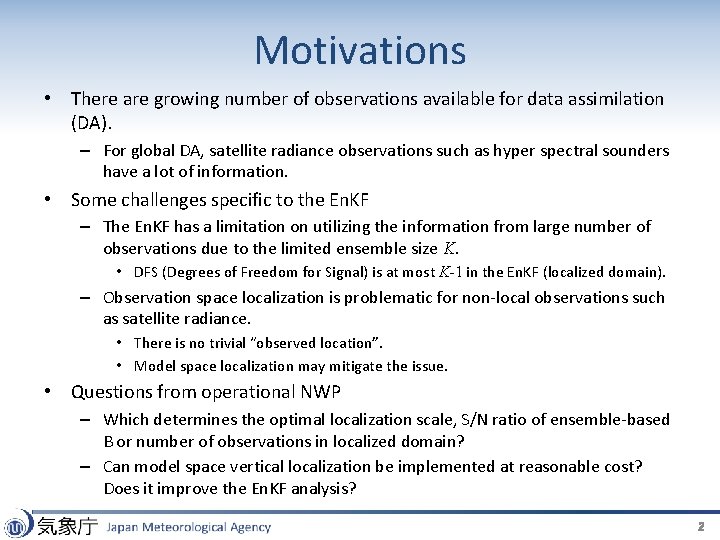 Motivations

• There are growing number of observations available for data assimilation (DA).

– For global DA, satellite radiance observations such as hyper spectral sounders have a lot of information.

• Some challenges specific to the EnKF

– The EnKF has a limitation on utilizing the information from large number of observations due to the limited ensemble size $K$.

• DFS (Degrees of Freedom for Signal) is at most $K$-1 in the EnKF (localized domain).

– Observation space localization is problematic for non-local observations such as satellite radiance.

• There is no trivial "observed location".

• Model space localization may mitigate the issue.

• Questions from operational NWP

– Which determines the optimal localization scale, S/N ratio of ensemble-based B or number of observations in localized domain?

– Can model space vertical localization be implemented at reasonable cost? Does it improve the EnKF analysis?

気象庁 Japan Meteorological Agency

2